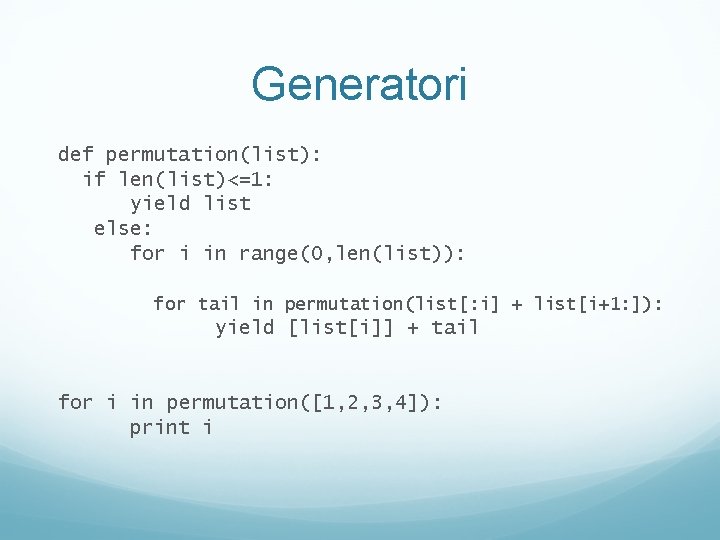 Generatori

def permutation(list):
  if len(list)<=1:
      yield list
   else:
      for i in range(0,len(list)):

        for tail in permutation(list[:i] + list[i+1:]):
             yield [list[i]] + tail

for i in permutation([1,2,3,4]):
      print i